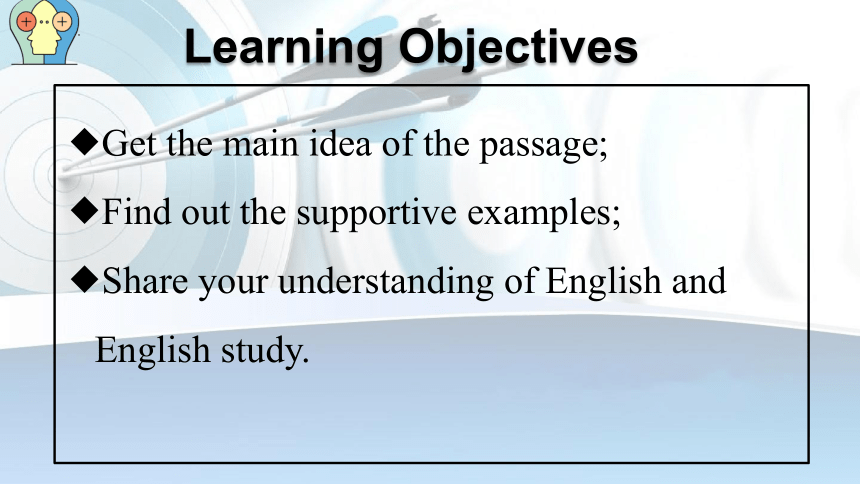 Learning Objectives

◆Get the main idea of the passage;

◆Find out the supportive examples;

◆Share your understanding of English and English study.